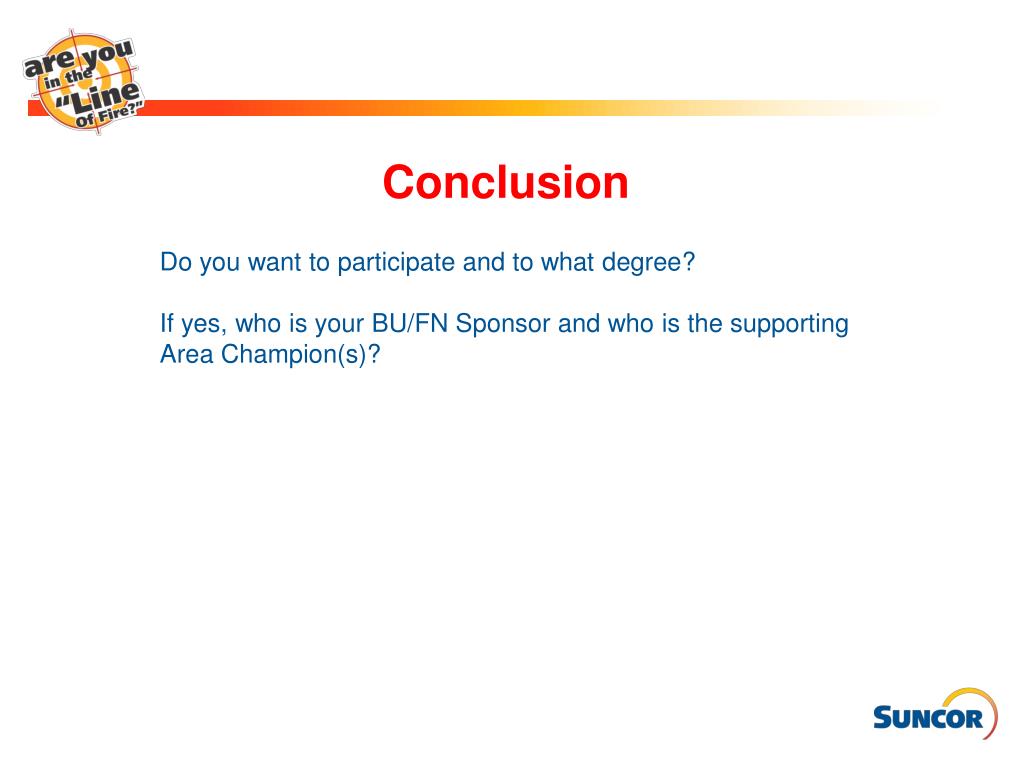 are you in the "Line of Fire?"

Conclusion

Do you want to participate and to what degree?

If yes, who is your BU/FN Sponsor and who is the supporting Area Champion(s)?

SUNCOR